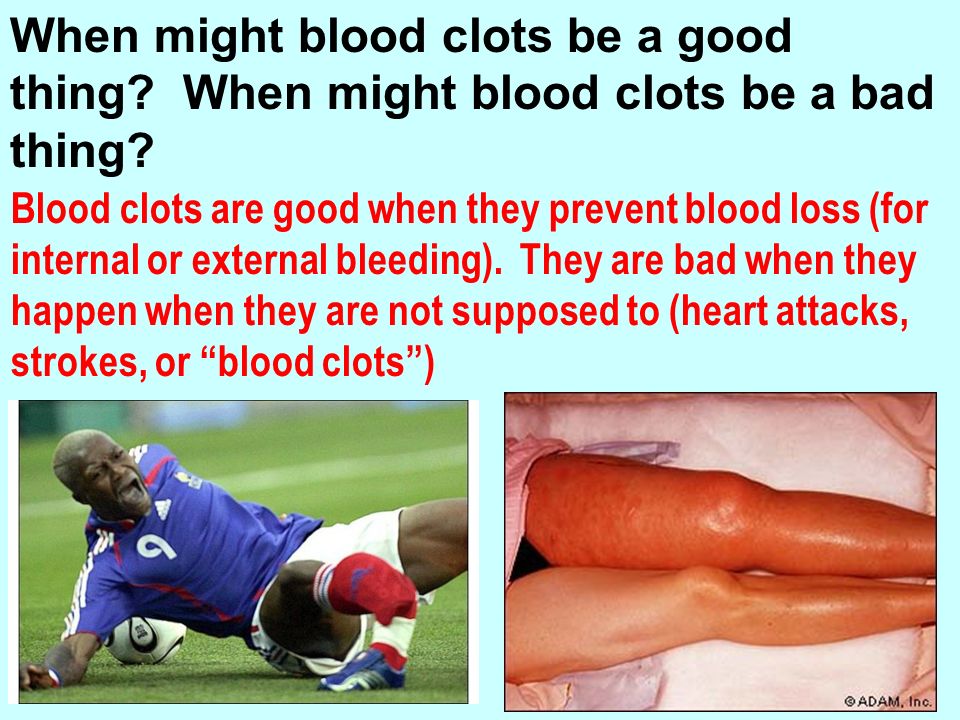 When might blood clots be a good thing? When might blood clots be a bad thing?

Blood clots are good when they prevent blood loss (for internal or external bleeding). They are bad when they happen when they are not supposed to (heart attacks, strokes, or “blood clots”)

9

©ADAM, Inc.